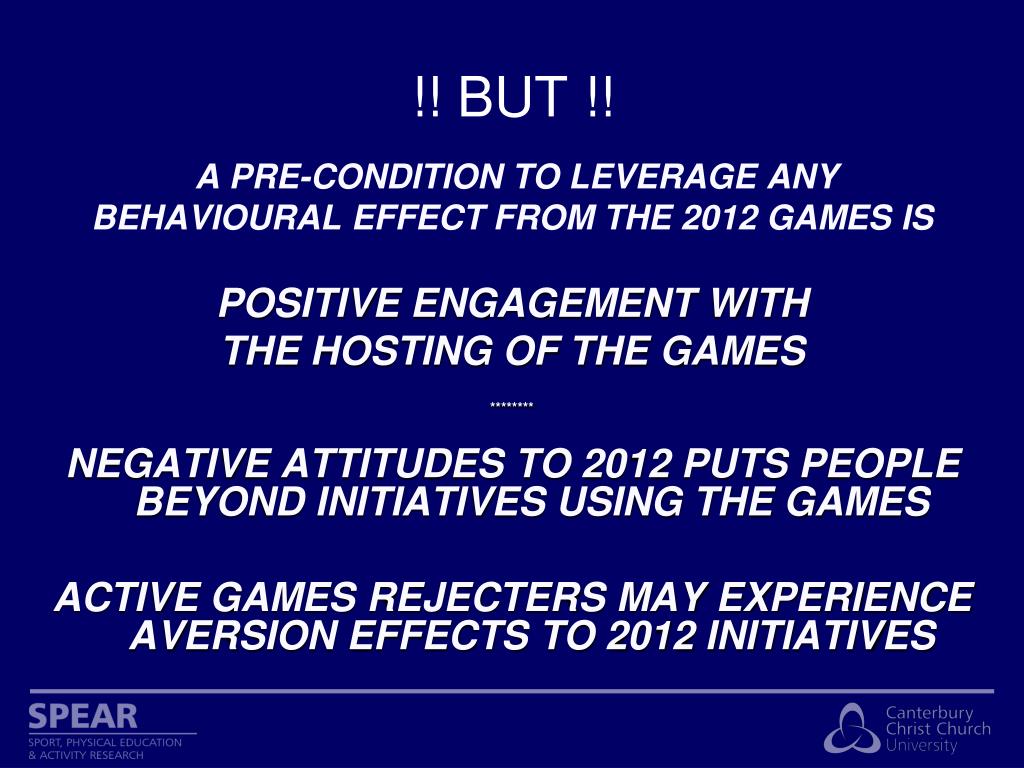 !! BUT !!

A PRE-CONDITION TO LEVERAGE ANY BEHAVIOURAL EFFECT FROM THE 2012 GAMES IS

POSITIVE ENGAGEMENT WITH THE HOSTING OF THE GAMES

********

NEGATIVE ATTITUDES TO 2012 PUTS PEOPLE BEYOND INITIATIVES USING THE GAMES

ACTIVE GAMES REJECTERS MAY EXPERIENCE AVERSION EFFECTS TO 2012 INITIATIVES

SPEAR
SPORT, PHYSICAL EDUCATION & ACTIVITY RESEARCH

Canterbury Christ Church University